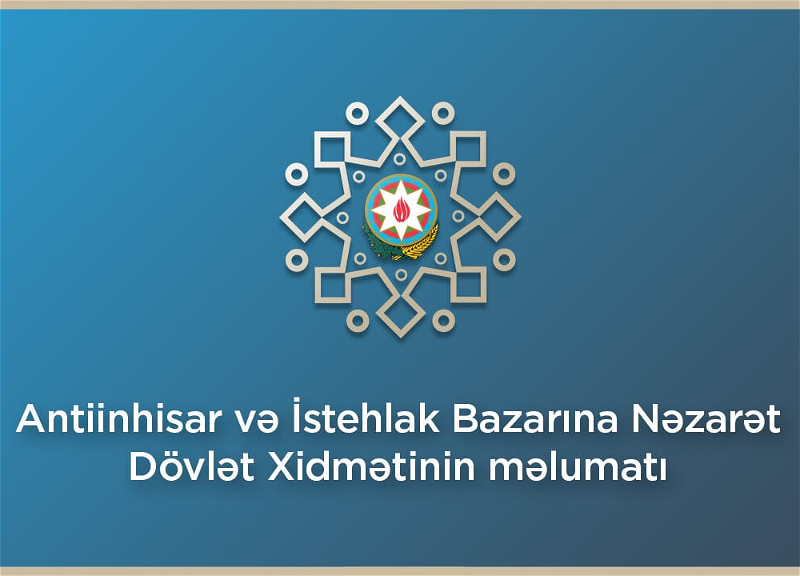 Antiinhisar və İstehlak Bazarına Nəzarət Dövlət Xidmətinin məlumatı